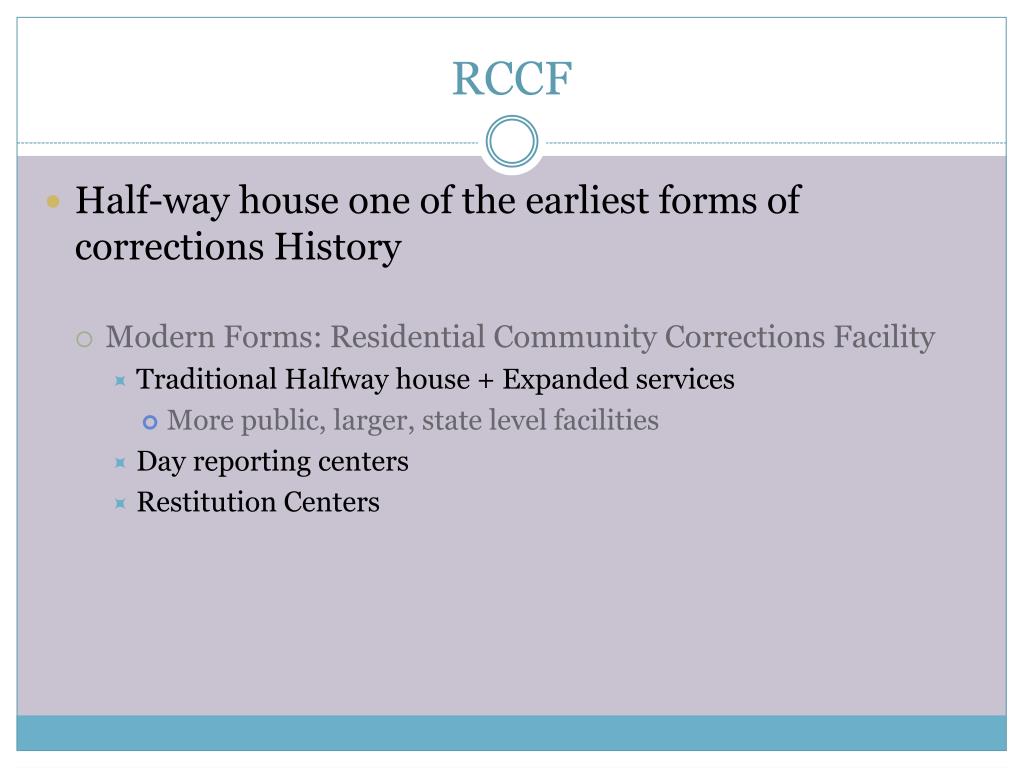 RCCF

Half-way house one of the earliest forms of corrections History

Modern Forms: Residential Community Corrections Facility

Traditional Halfway house + Expanded services

More public, larger, state level facilities

Day reporting centers

Restitution Centers